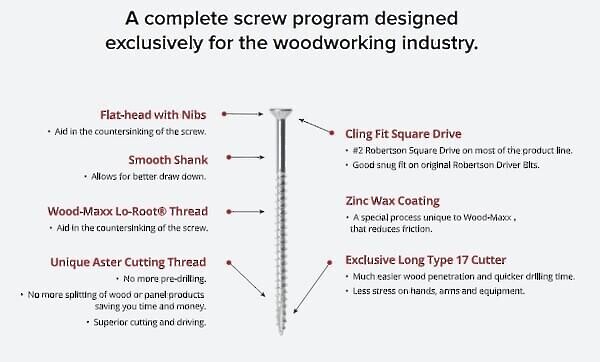 A complete screw program designed exclusively for the woodworking industry.

Flat-head with Nibs
• Aid in the countersinking of the screw.

Smooth Shank
• Allows for better draw down.

Wood-Maxx Lo-Root® Thread
• Aid in the countersinking of the screw.

Unique Aster Cutting Thread
• No more pre-drilling.
• No more splitting of wood or panel products saving you time and money.
• Superior cutting and driving.

Cling Fit Square Drive
• #2 Robertson Square Drive on most of the product line.
• Good snug fit on original Robertson Driver Bits.

Zinc Wax Coating
• A special process unique to Wood-Maxx , that reduces friction.

Exclusive Long Type 17 Cutter
• Much easier wood penetration and quicker drilling time.
• Less stress on hands, arms and equipment.